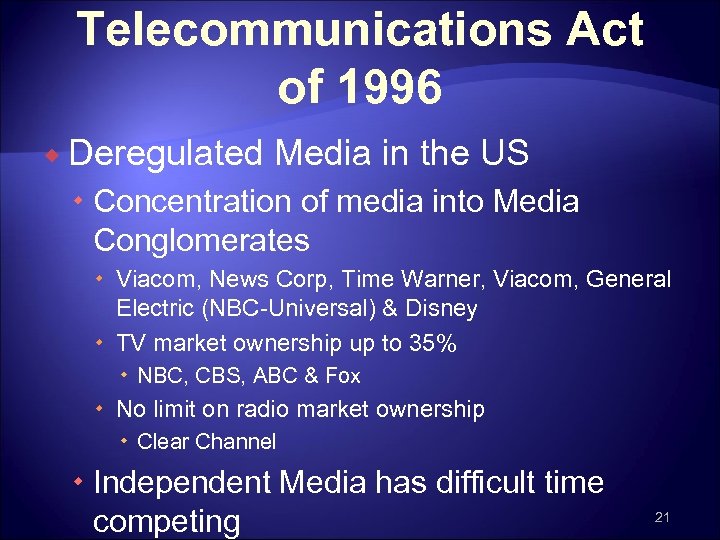 Telecommunications Act of 1996

Deregulated Media in the US

Concentration of media into Media Conglomerates

Viacom, News Corp, Time Warner, Viacom, General Electric (NBC-Universal) & Disney

TV market ownership up to 35%

NBC, CBS, ABC & Fox

No limit on radio market ownership

Clear Channel

Independent Media has difficult time competing

21